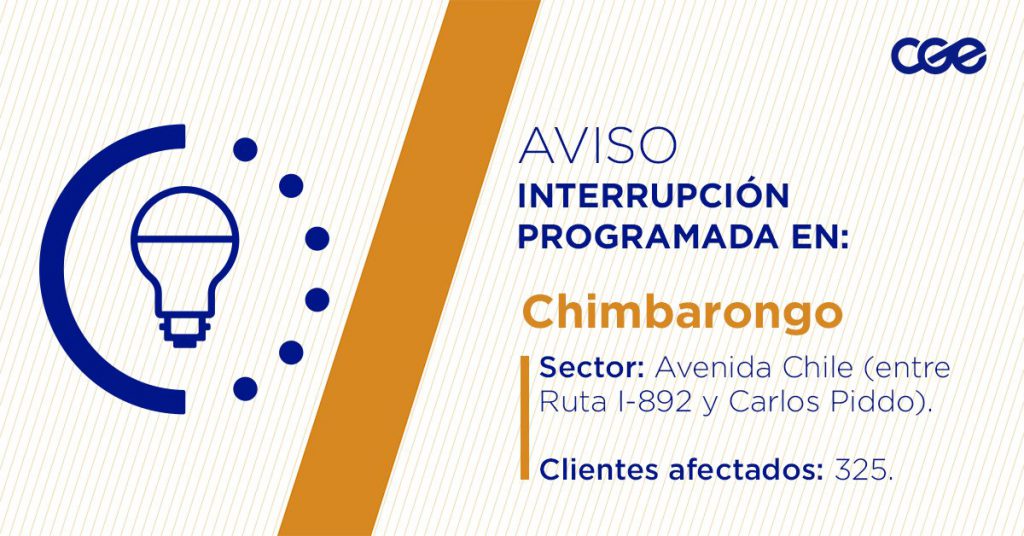 CGE

AVISO
INTERRUPCIÓN PROGRAMADA EN:

Chimbarongo

Sector: Avenida Chile (entre Ruta I-892 y Carlos Piddo).

Clientes afectados: 325.